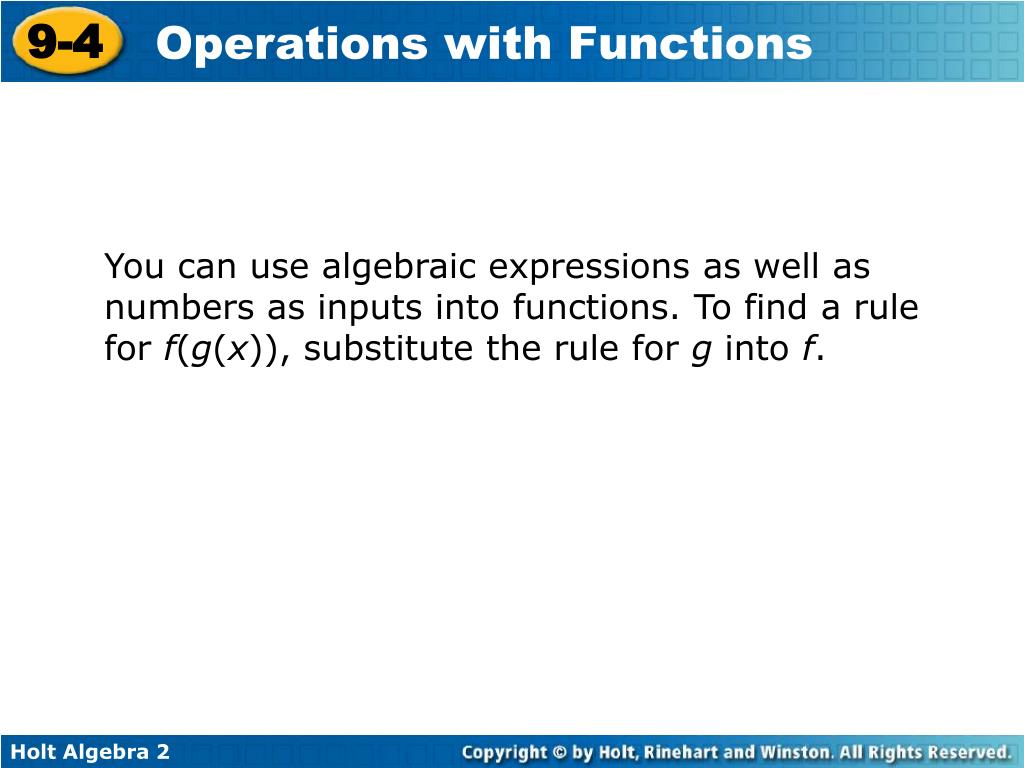 9-4 Operations with Functions

You can use algebraic expressions as well as numbers as inputs into functions. To find a rule for $f(g(x))$, substitute the rule for $g$ into $f$.

Holt Algebra 2

Copyright © by Holt, Rinehart and Winston. All Rights Reserved.